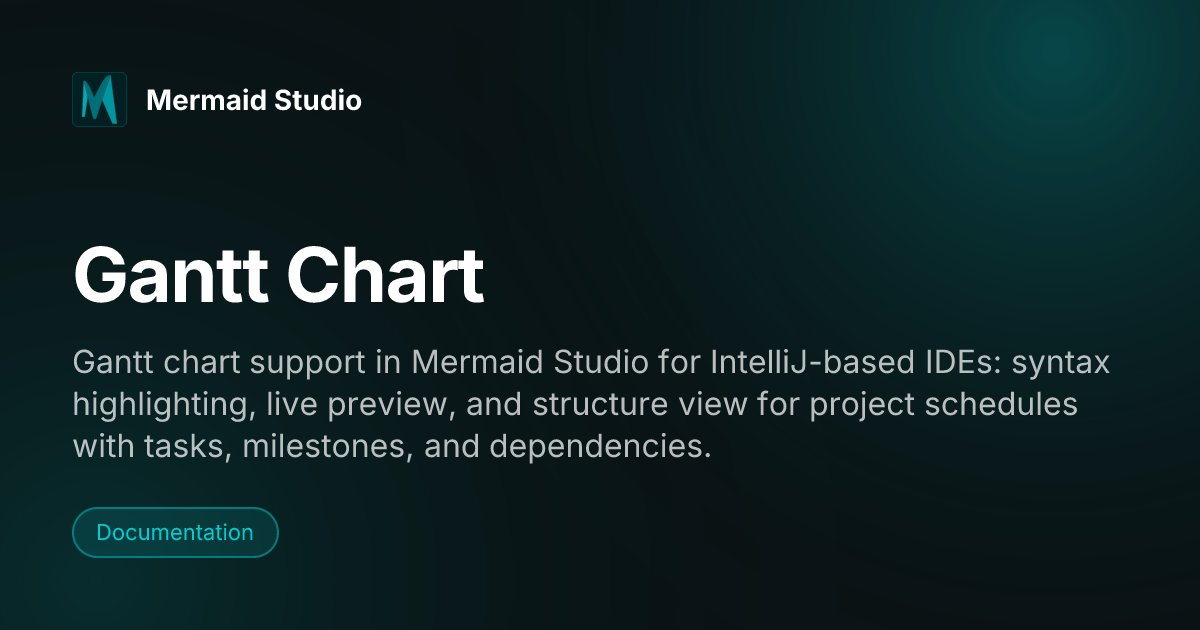 Mermaid Studio

Gantt Chart

Gantt chart support in Mermaid Studio for IntelliJ-based IDEs: syntax highlighting, live preview, and structure view for project schedules with tasks, milestones, and dependencies.

Documentation